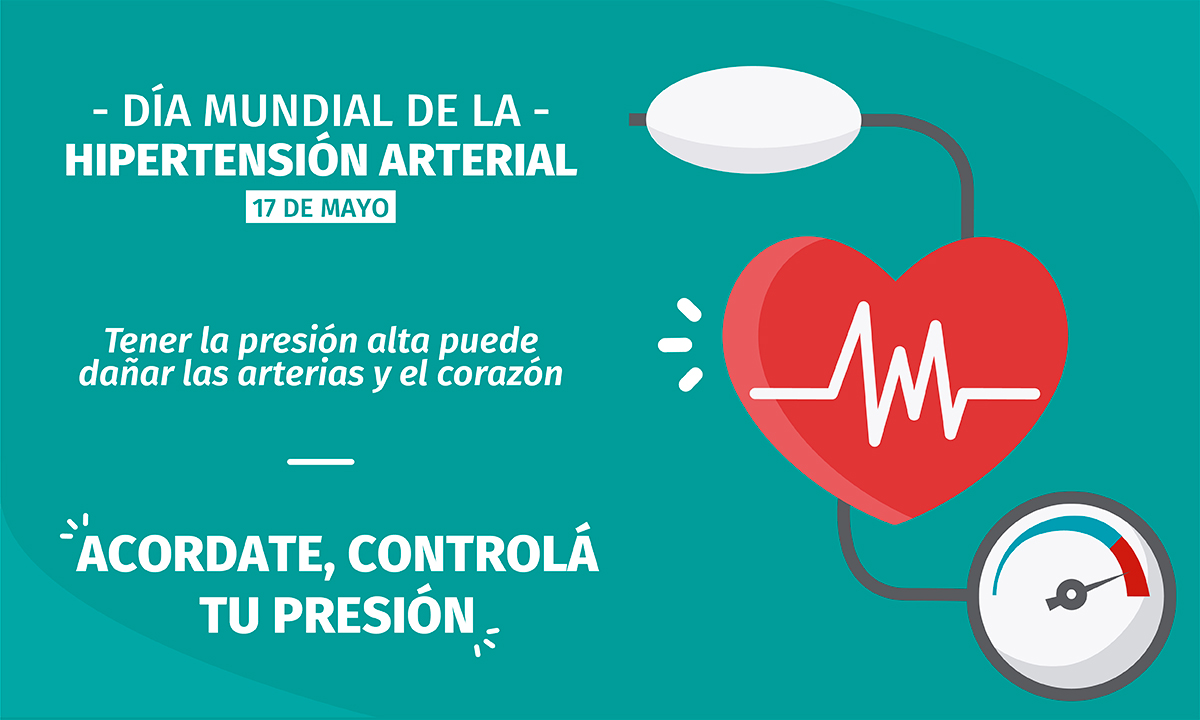 - DÍA MUNDIAL DE LA -
HIPERTENSIÓN ARTERIAL
17 DE MAYO

Tener la presión alta puede dañar las arterias y el corazón

ACORDATE, CONTROLÁ TU PRESIÓN